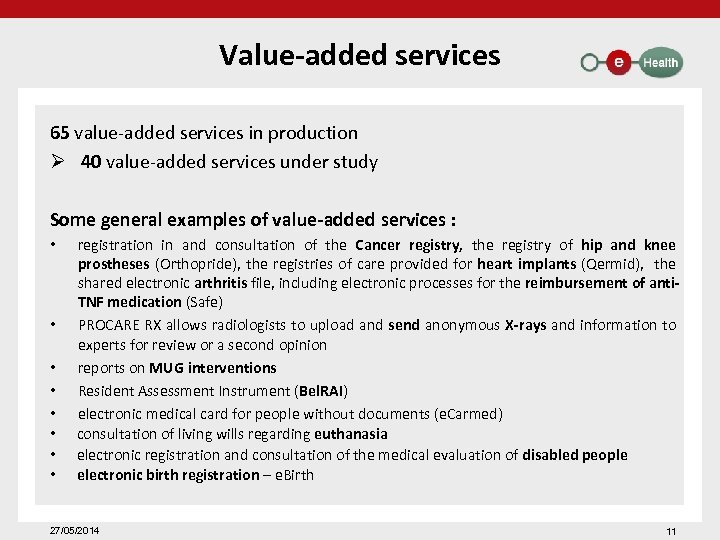 Value-added services

e Health

65 value-added services in production

➢ 40 value-added services under study

Some general examples of value-added services :

• registration in and consultation of the Cancer registry, the registry of hip and knee prostheses (Orthopride), the registries of care provided for heart implants (Qermid), the shared electronic arthritis file, including electronic processes for the reimbursement of anti-TNF medication (Safe)

• PROCARE RX allows radiologists to upload and send anonymous X-rays and information to experts for review or a second opinion

• reports on MUG interventions

• Resident Assessment Instrument (BelRAI)

• electronic medical card for people without documents (eCarmed)

• consultation of living wills regarding euthanasia

• electronic registration and consultation of the medical evaluation of disabled people

• electronic birth registration – eBirth

27/05/2014

11